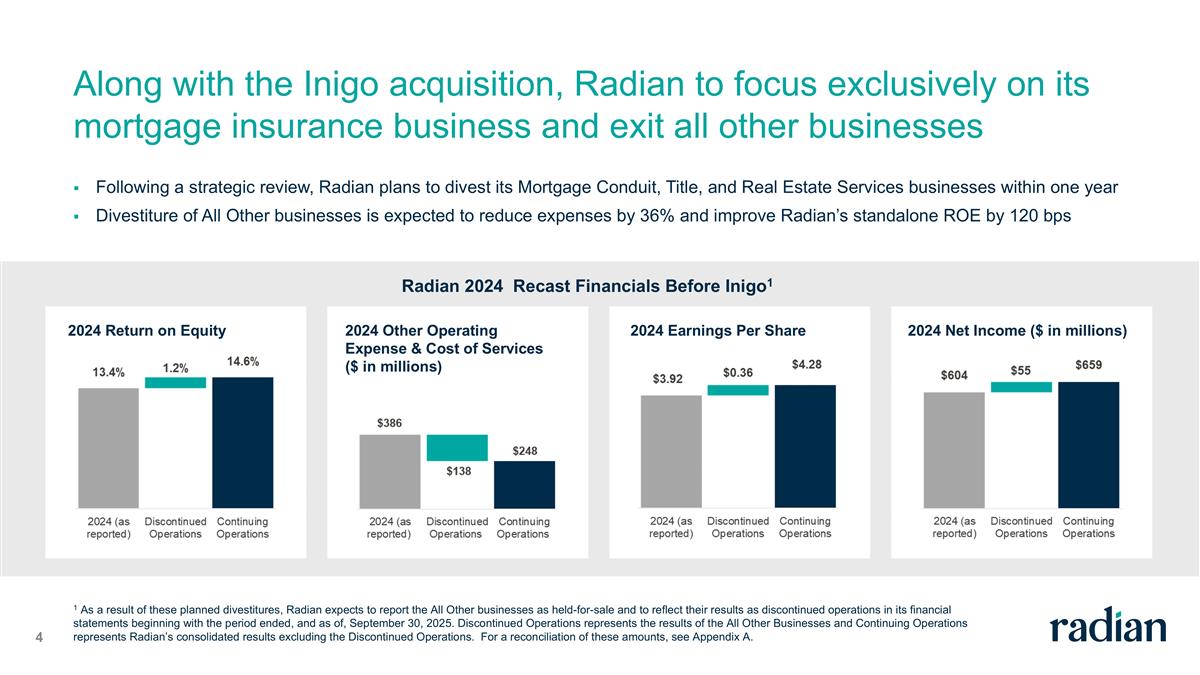 Along with the Inigo acquisition, Radian to focus exclusively on its mortgage insurance business and exit all other businesses

▪ Following a strategic review, Radian plans to divest its Mortgage Conduit, Title, and Real Estate Services businesses within one year

▪ Divestiture of All Other businesses is expected to reduce expenses by 36% and improve Radian's standalone ROE by 120 bps

Radian 2024 Recast Financials Before Inigo$^1$

2024 Return on Equity

13.4%
1.2%
14.6%

2024 (as reported)
Discontinued Operations
Continuing Operations

2024 Other Operating Expense & Cost of Services ($ in millions)

$386
$138
$248

2024 (as reported)
Discontinued Operations
Continuing Operations

2024 Earnings Per Share

$3.92
$0.36
$4.28

2024 (as reported)
Discontinued Operations
Continuing Operations

2024 Net Income ($ in millions)

$604
$55
$659

2024 (as reported)
Discontinued Operations
Continuing Operations

$^1$ As a result of these planned divestitures, Radian expects to report the All Other businesses as held-for-sale and to reflect their results as discontinued operations in its financial statements beginning with the period ended, and as of, September 30, 2025. Discontinued Operations represents the results of the All Other Businesses and Continuing Operations represents Radian's consolidated results excluding the Discontinued Operations. For a reconciliation of these amounts, see Appendix A.

4

radian